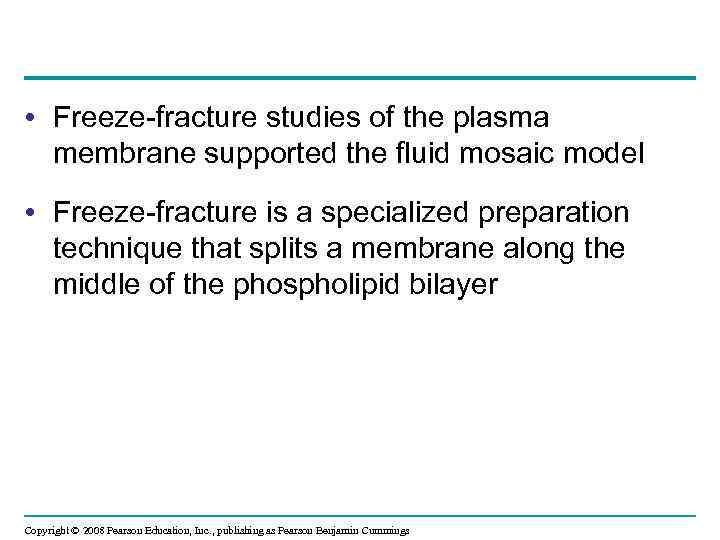 • Freeze-fracture studies of the plasma membrane supported the fluid mosaic model

• Freeze-fracture is a specialized preparation technique that splits a membrane along the middle of the phospholipid bilayer

Copyright © 2008 Pearson Education, Inc., publishing as Pearson Benjamin Cummings